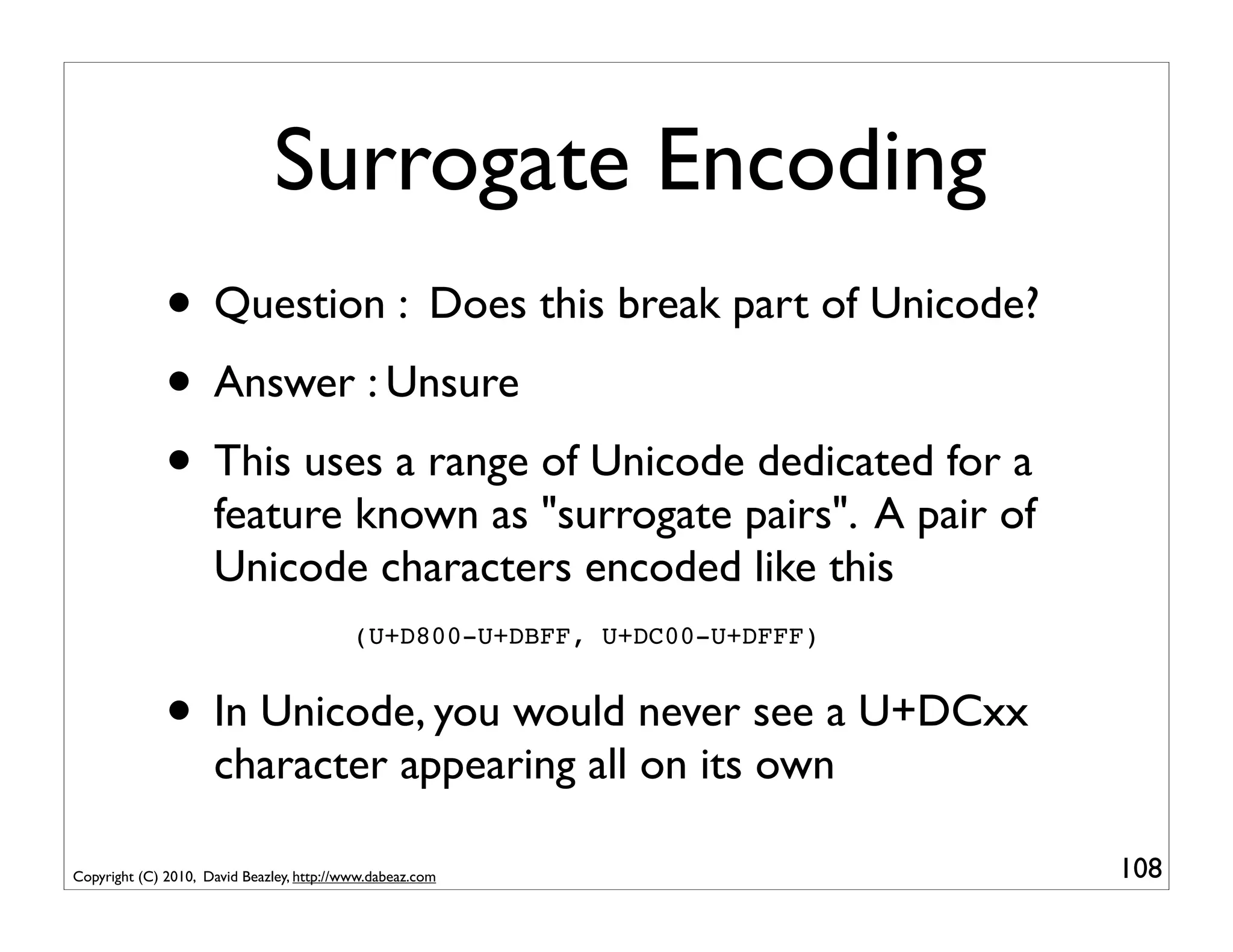 Surrogate Encoding

• Question : Does this break part of Unicode?

• Answer : Unsure

• This uses a range of Unicode dedicated for a feature known as "surrogate pairs". A pair of Unicode characters encoded like this

(U+D800-U+DBFF, U+DC00-U+DFFF)

• In Unicode, you would never see a U+DCxx character appearing all on its own

Copyright (C) 2010, David Beazley, http://www.dabeaz.com

108